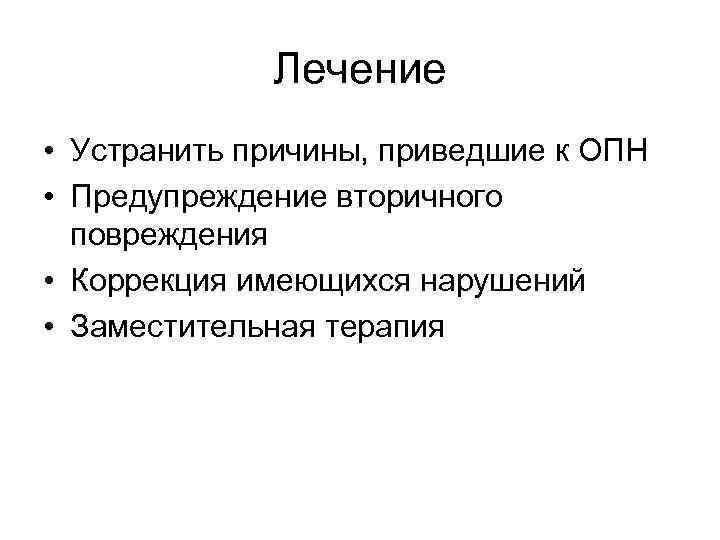 Лечение

• Устранить причины, приведшие к ОПН
• Предупреждение вторичного повреждения
• Коррекция имеющихся нарушений
• Заместительная терапия